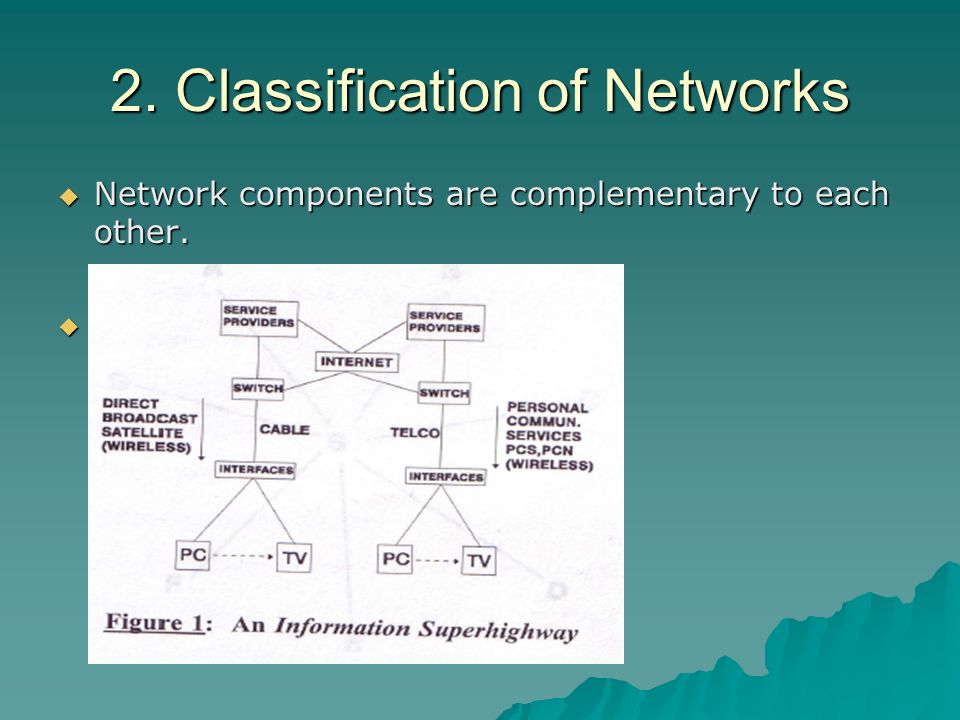 2. Classification of Networks

Network components are complementary to each other.

SERVICE PROVIDERS

SERVICE PROVIDERS

INTERNET

SWITCH

SWITCH

DIRECT BROADCAST SATELLITE (WIRELESS)

CABLE

TELCO

PERSONAL COMMUN. SERVICES PCS,PCN (WIRELESS)

INTERFACES

INTERFACES

PC

TV

PC

TV

Figure 1: An Information Superhighway